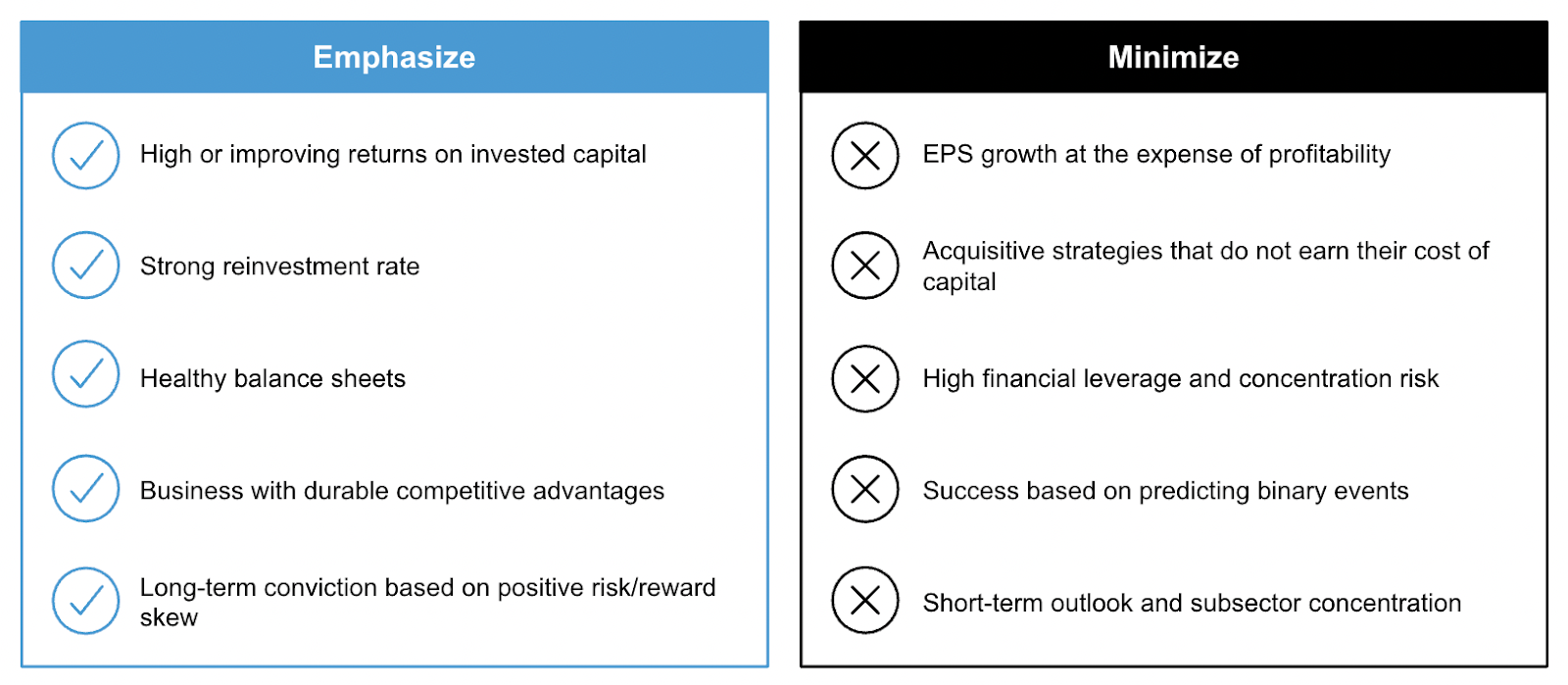 Emphasize

High or improving returns on invested capital

Strong reinvestment rate

Healthy balance sheets

Business with durable competitive advantages

Long-term conviction based on positive risk/reward skew

Minimize

EPS growth at the expense of profitability

Acquisitive strategies that do not earn their cost of capital

High financial leverage and concentration risk

Success based on predicting binary events

Short-term outlook and subsector concentration